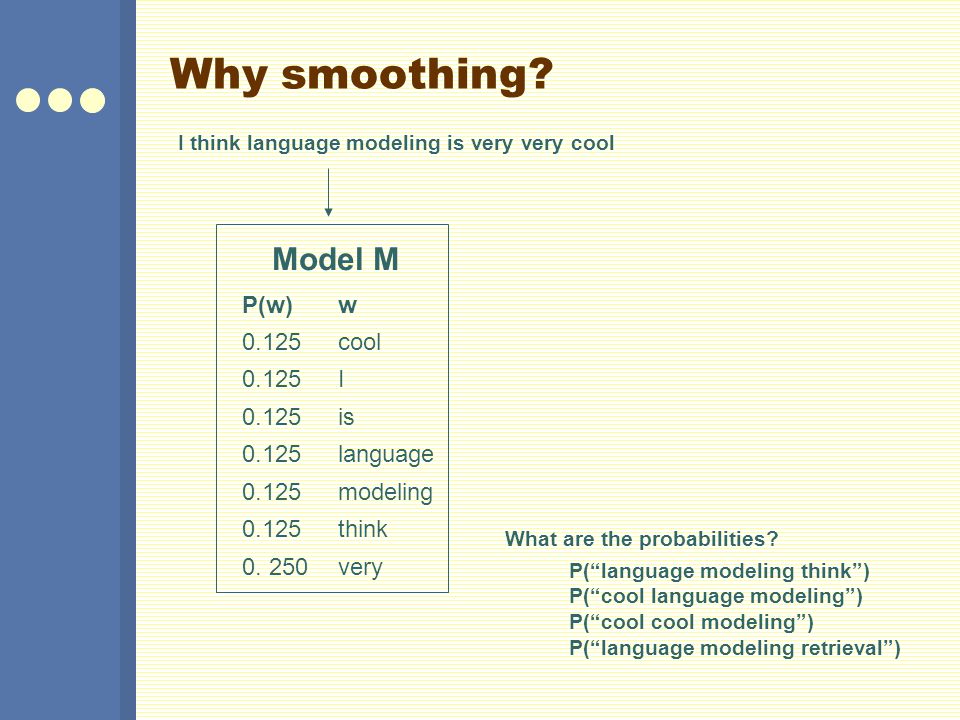 Why smoothing?

I think language modeling is very very cool

Model M

| P(w) | w |
|---|---|
| 0.125 | cool |
| 0.125 | I |
| 0.125 | is |
| 0.125 | language |
| 0.125 | modeling |
| 0.125 | think |
| 0. 250 | very |

What are the probabilities?

P(“language modeling think”)
P(“cool language modeling”)
P(“cool cool modeling”)
P(“language modeling retrieval”)